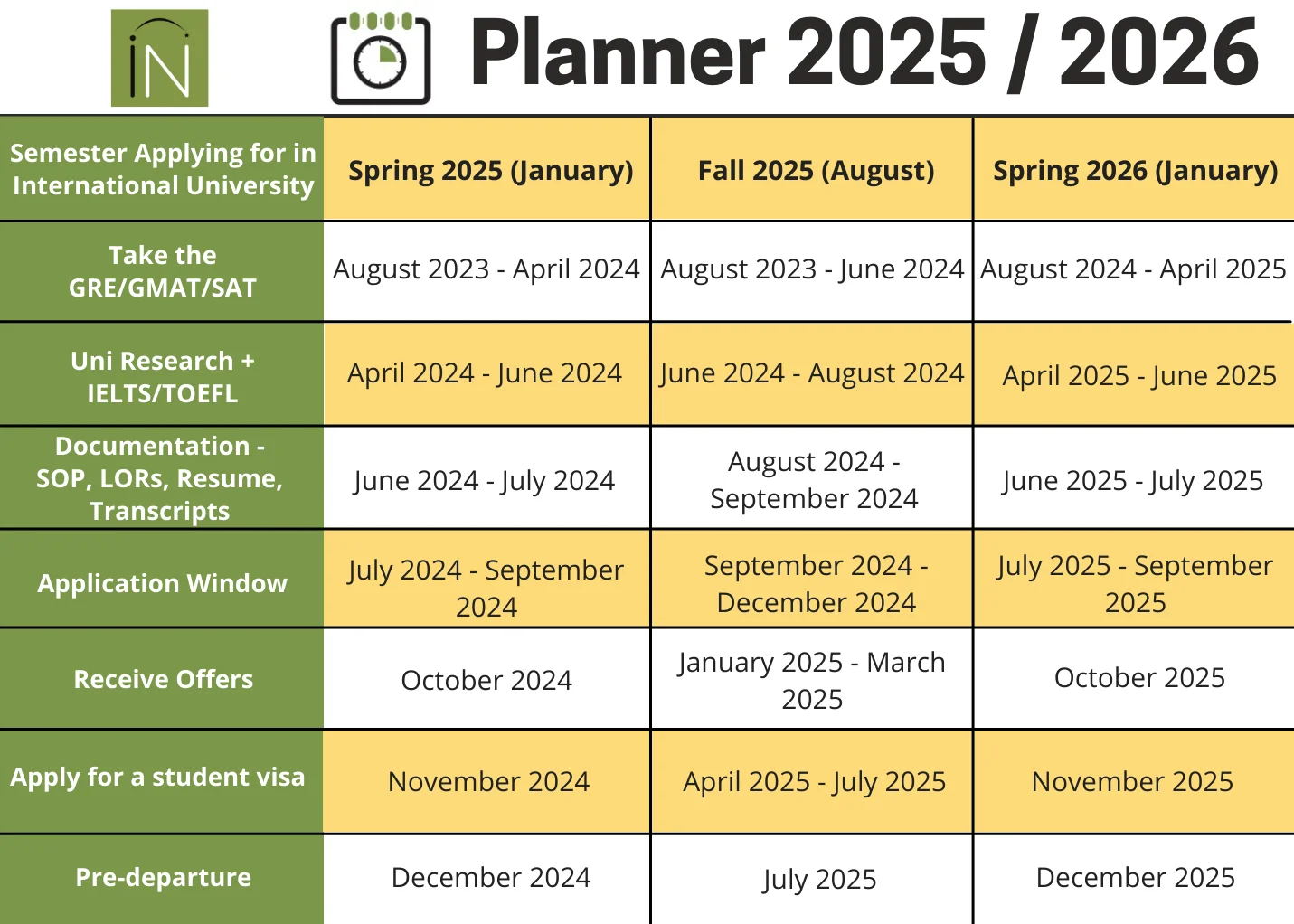 iN

Planner 2025 / 2026

| Semester Applying for in International University | Spring 2025 (January) | Fall 2025 (August) | Spring 2026 (January) |
|---|---|---|---|
| Take the GRE/GMAT/SAT | August 2023 - April 2024 | August 2023 - June 2024 | August 2024 - April 2025 |
| Uni Research + IELTS/TOEFL | April 2024 - June 2024 | June 2024 - August 2024 | April 2025 - June 2025 |
| Documentation - SOP, LORs, Resume, Transcripts | June 2024 - July 2024 | August 2024 - September 2024 | June 2025 - July 2025 |
| Application Window | July 2024 - September 2024 | September 2024 - December 2024 | July 2025 - September 2025 |
| Receive Offers | October 2024 | January 2025 - March 2025 | October 2025 |
| Apply for a student visa | November 2024 | April 2025 - July 2025 | November 2025 |
| Pre-departure | December 2024 | July 2025 | December 2025 |